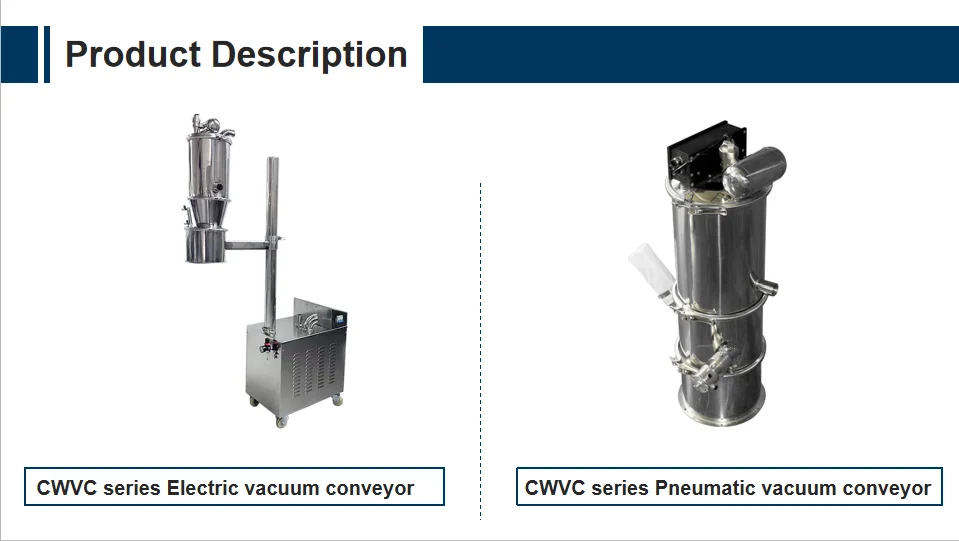 Product Description

CWVC series Electric vacuum conveyor

CWVC series Pneumatic vacuum conveyor